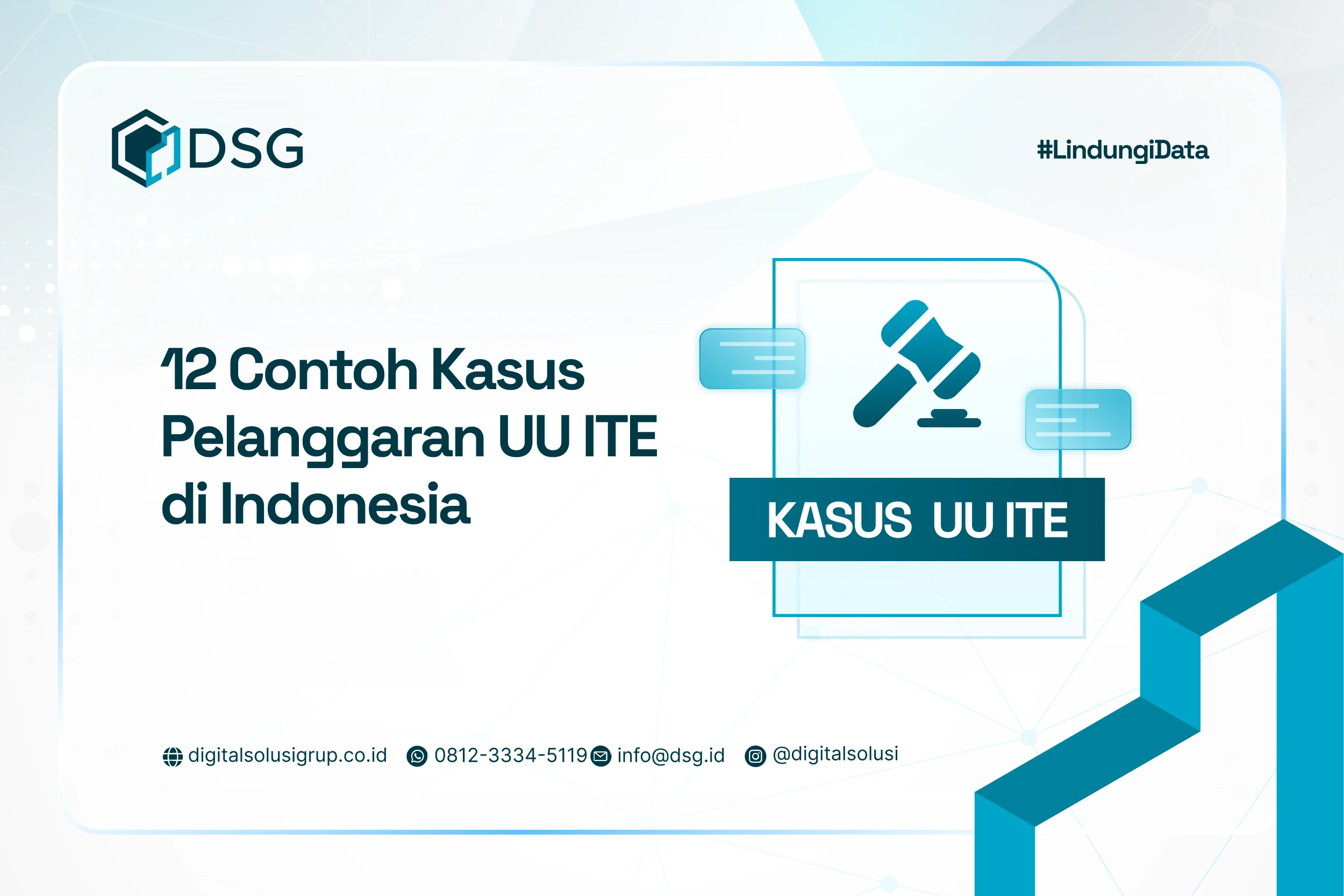 DSG

#LindungiData

12 Contoh Kasus Pelanggaran UU ITE di Indonesia

KASUS UU ITE

digitalsolusigrup.co.id 0812-3334-5119 info@dsg.id @digitalsolusi